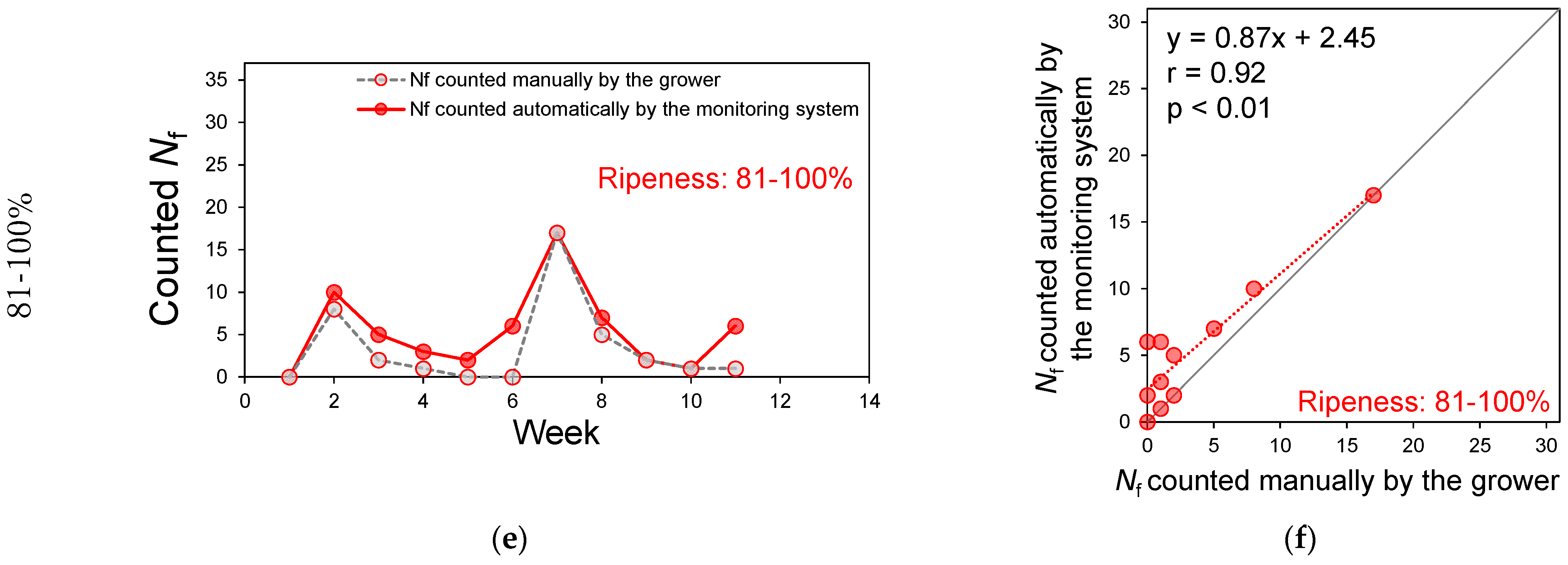 81-100%

Counted $N_f$

35
30
25
20
15
10
5
0

Nf counted manually by the grower
Nf counted automatically by the monitoring system

Ripeness: 81-100%

0 2 4 6 8 10 12 14

Week

(e)

$N_f$ counted automatically by the monitoring system

30
25
20
15
10
5
0

y = 0.87x + 2.45
r = 0.92
p < 0.01

Ripeness: 81-100%

0 5 10 15 20 25 30

$N_f$ counted manually by the grower

(f)